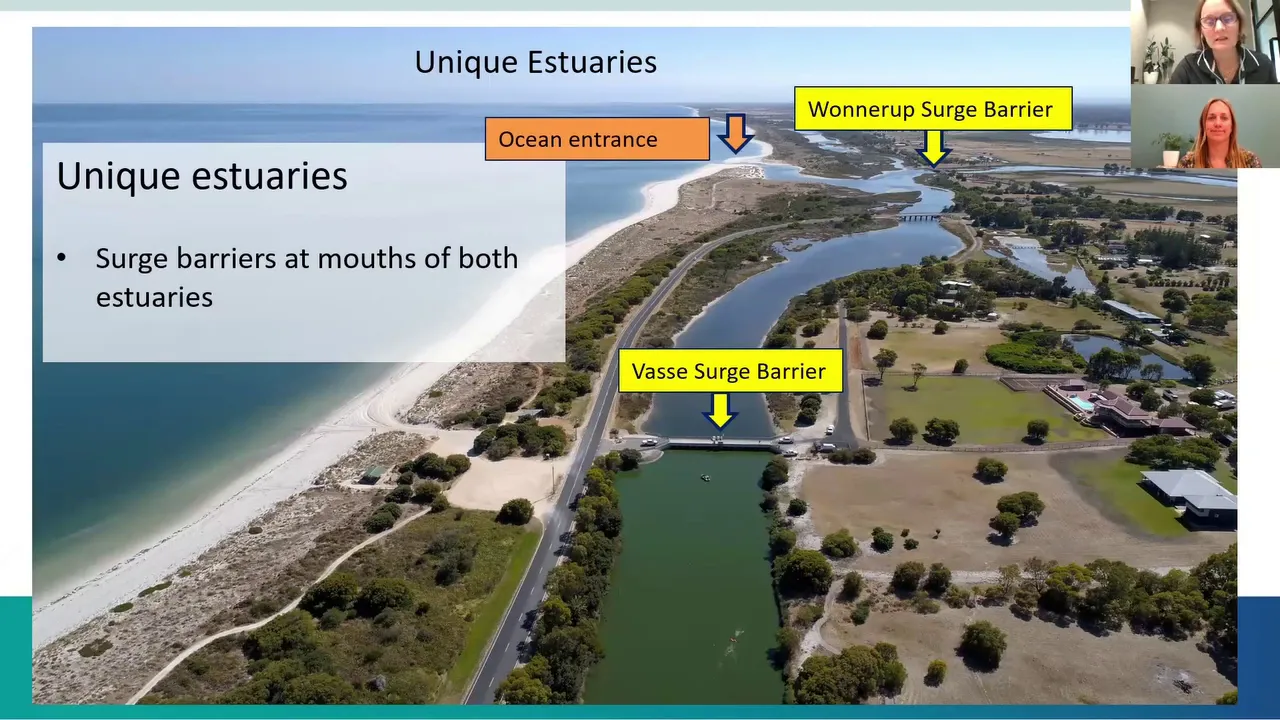 Unique Estuaries

Ocean entrance

Wonnerup Surge Barrier

Unique estuaries

• Surge barriers at mouths of both estuaries

Vasse Surge Barrier